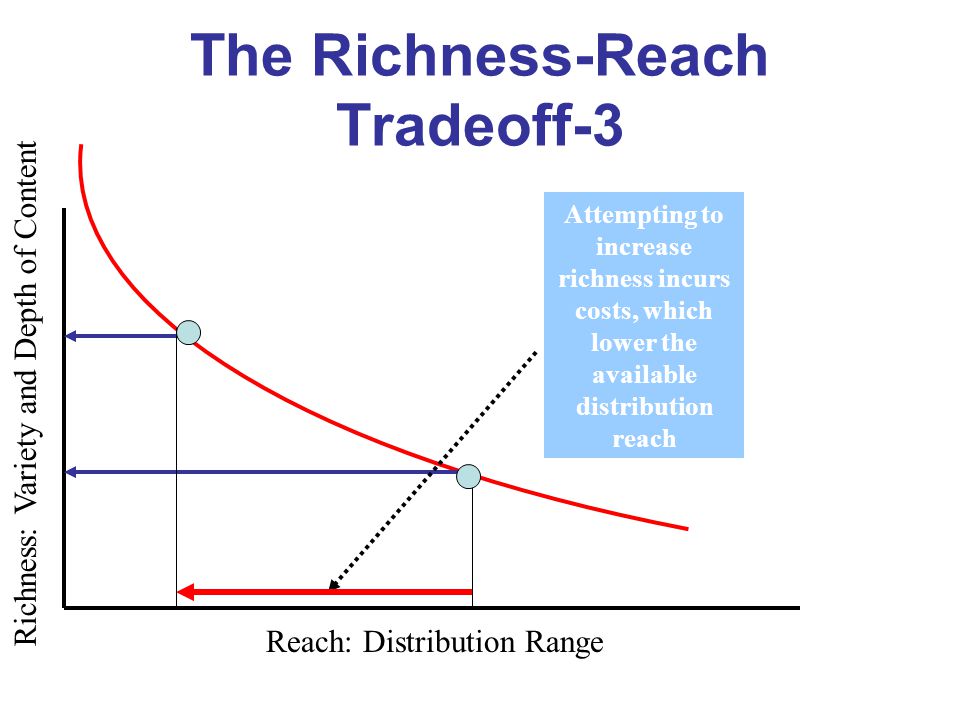 The Richness-Reach Tradeoff-3

Richness: Variety and Depth of Content

Attempting to increase richness incurs costs, which lower the available distribution reach

Reach: Distribution Range